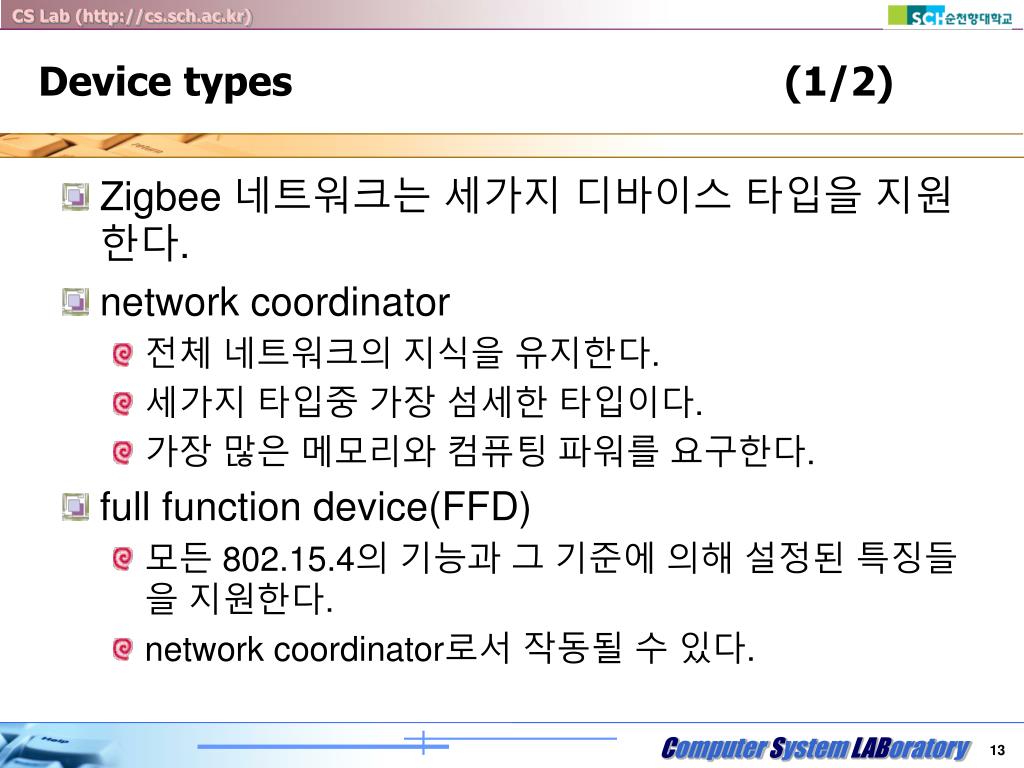 CS Lab (http://cs.sch.ac.kr)

SCH 순천향대학교

Device types (1/2)

Zigbee 네트워크는 세가지 디바이스 타입을 지원한다.

network coordinator

전체 네트워크의 지식을 유지한다.

세가지 타입중 가장 섬세한 타입이다.

가장 많은 메모리와 컴퓨팅 파워를 요구한다.

full function device(FFD)

모든 802.15.4의 기능과 그 기준에 의해 설정된 특징들을 지원한다.

network coordinator로서 작동될 수 있다.

Computer System LABoratory

13